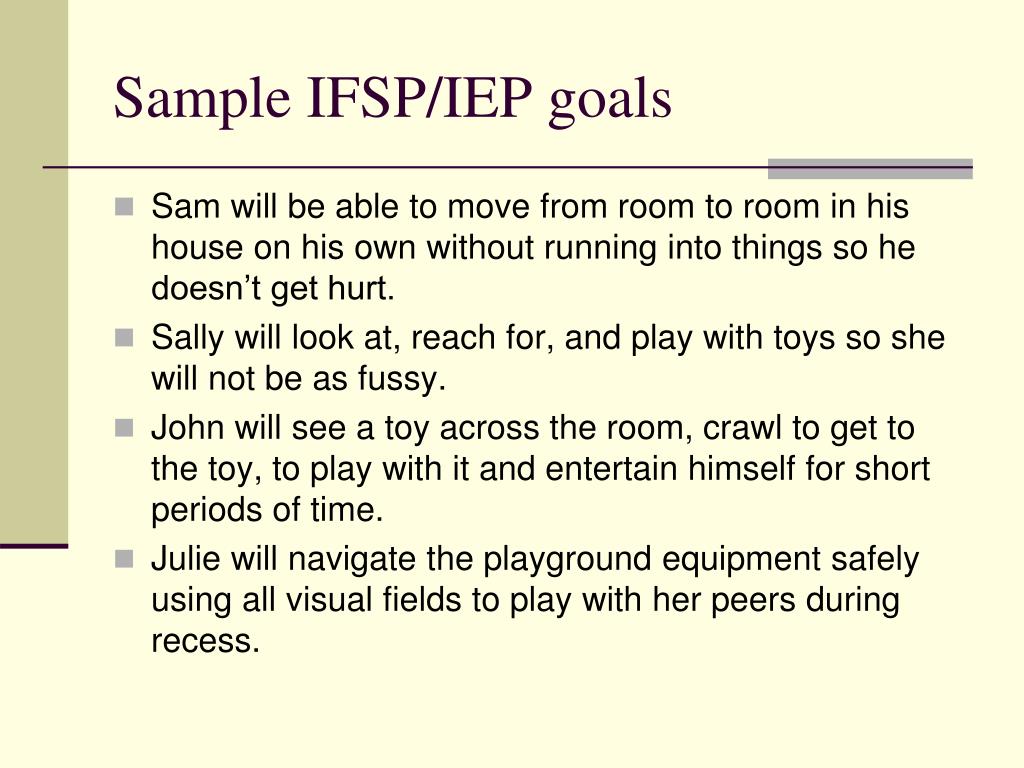 Sample IFSP/IEP goals

- Sam will be able to move from room to room in his house on his own without running into things so he doesn’t get hurt.
- Sally will look at, reach for, and play with toys so she will not be as fussy.
- John will see a toy across the room, crawl to get to the toy, to play with it and entertain himself for short periods of time.
- Julie will navigate the playground equipment safely using all visual fields to play with her peers during recess.